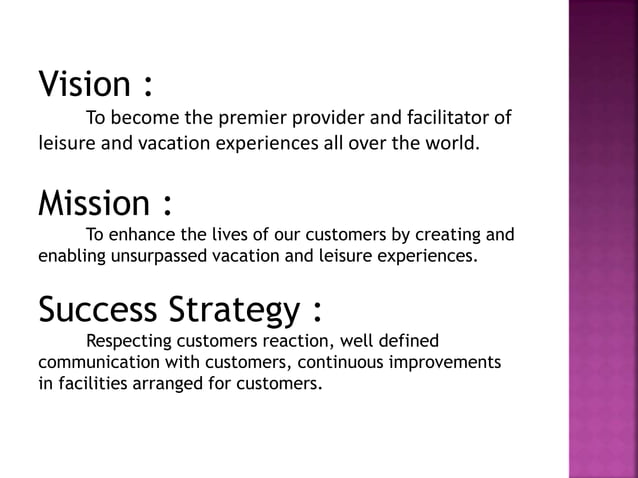 Vision :

To become the premier provider and facilitator of leisure and vacation experiences all over the world.

Mission :

To enhance the lives of our customers by creating and enabling unsurpassed vacation and leisure experiences.

Success Strategy :

Respecting customers reaction, well defined communication with customers, continuous improvements in facilities arranged for customers.